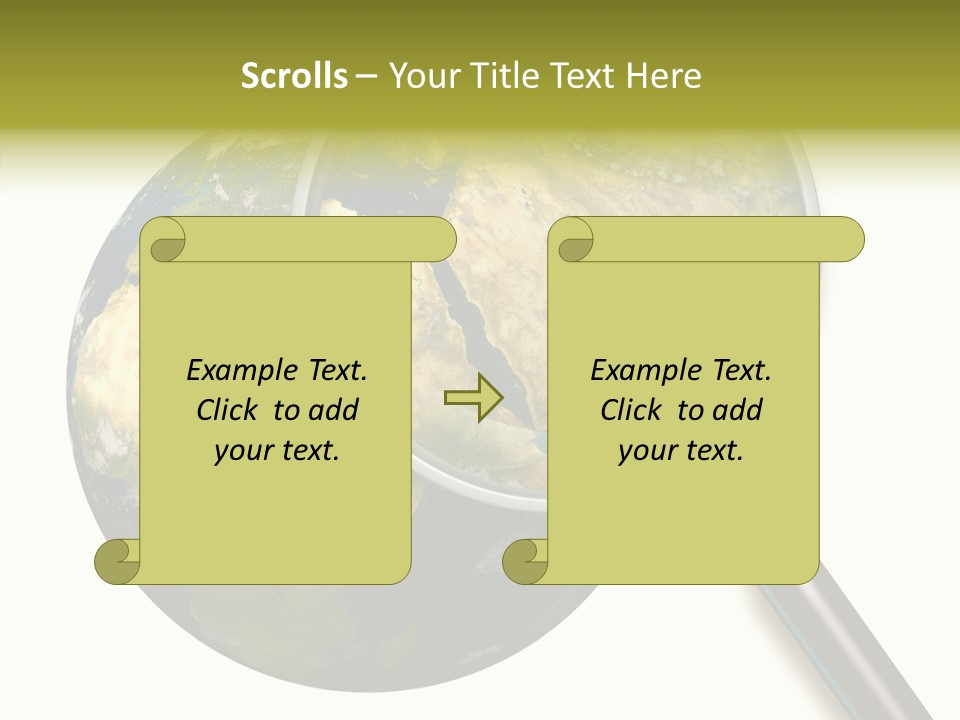 Scrolls – Your Title Text Here

Example Text. Click to add your text.

Example Text. Click to add your text.